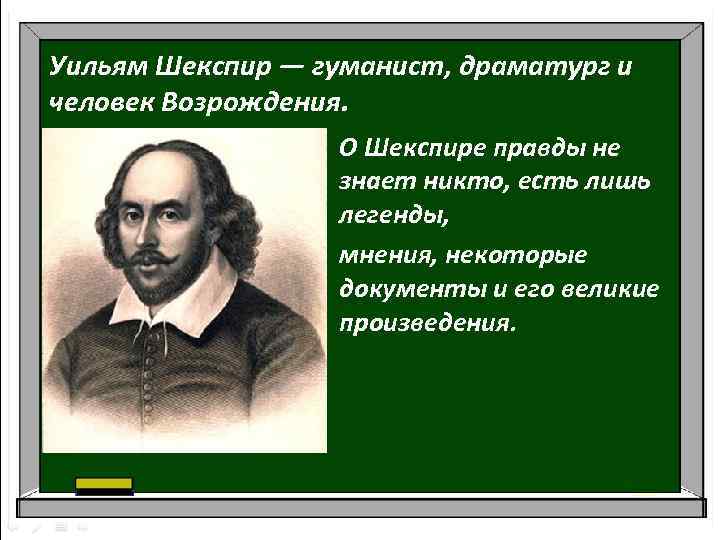 Уильям Шекспир — гуманист, драматург и человек Возрождения.

О Шекспире правды не знает никто, есть лишь легенды,

мнения, некоторые документы и его великие произведения.